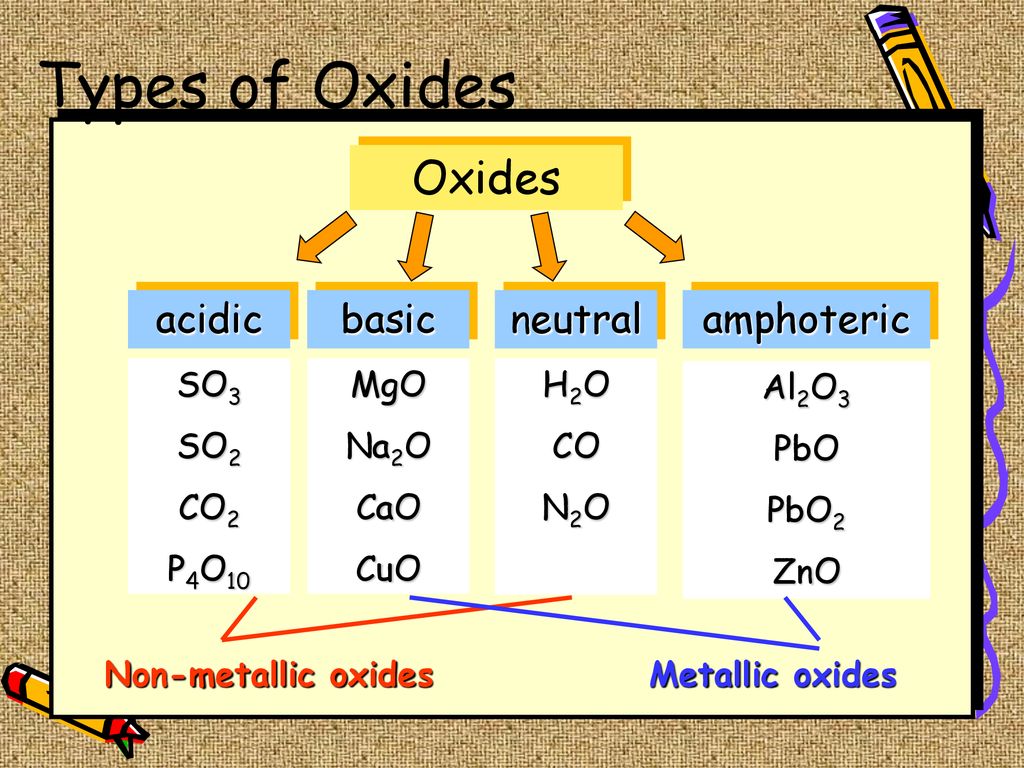 Types of Oxides

Oxides

| acidic | basic | neutral | amphoteric |
|---|---|---|---|
| $SO_3$ | $MgO$ | $H_2O$ | $Al_2O_3$ |
| $SO_2$ | $Na_2O$ | $CO$ | $PbO$ |
| $CO_2$ | $CaO$ | $N_2O$ | $PbO_2$ |
| $P_4O_{10}$ | $CuO$ | | $ZnO$ |

Non-metallic oxides

Metallic oxides